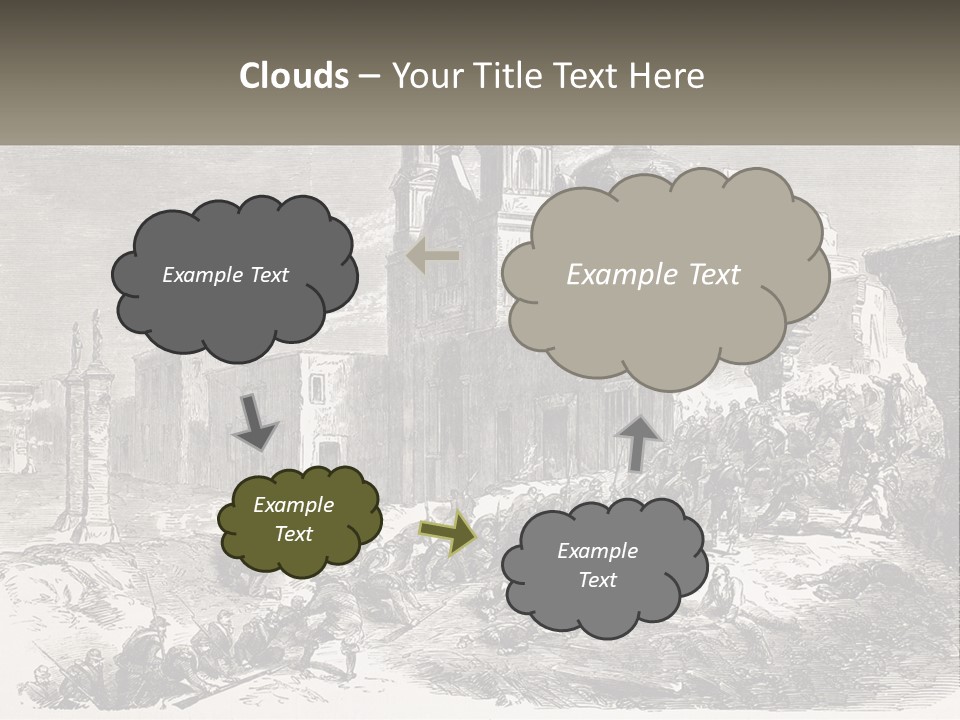 Clouds – Your Title Text Here

Example Text

Example Text

Example Text

Example Text